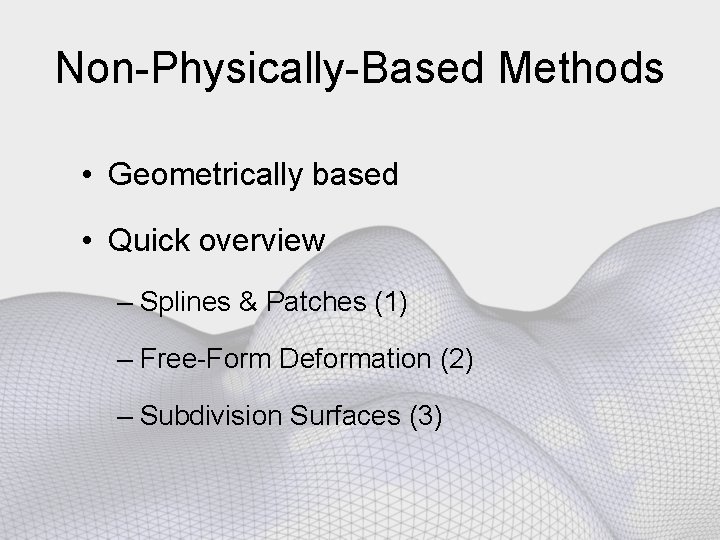 Non-Physically-Based Methods

• Geometrically based

• Quick overview

– Splines & Patches (1)

– Free-Form Deformation (2)

– Subdivision Surfaces (3)